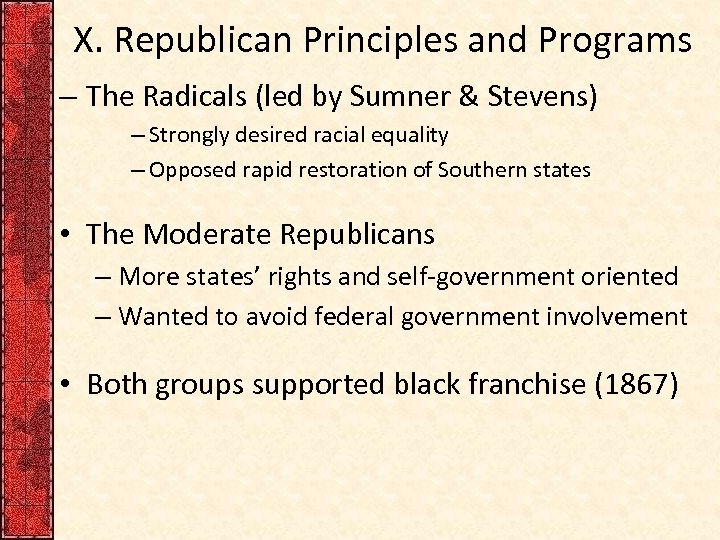 X. Republican Principles and Programs

– The Radicals (led by Sumner & Stevens)

– Strongly desired racial equality

– Opposed rapid restoration of Southern states

• The Moderate Republicans

– More states' rights and self-government oriented

– Wanted to avoid federal government involvement

• Both groups supported black franchise (1867)